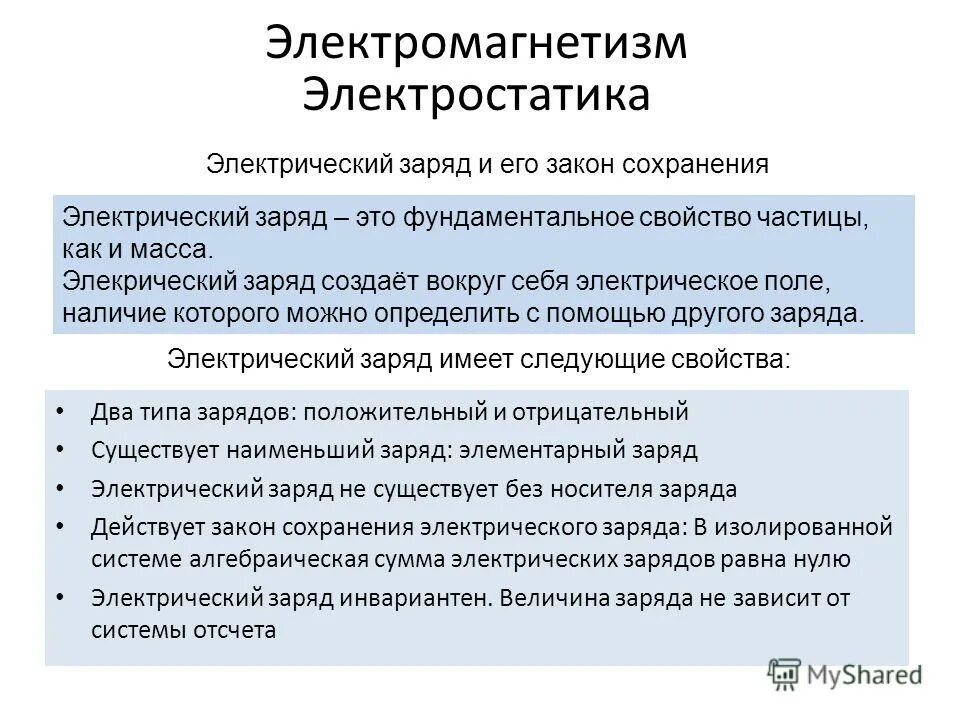 Электромагнетизм
Электростатика

Электрический заряд и его закон сохранения

Электрический заряд – это фундаментальное свойство частицы, как и масса.
Элекрический заряд создаёт вокруг себя электрическое поле, наличие которого можно определить с помощью другого заряда.

Электрический заряд имеет следующие свойства:

• Два типа зарядов: положительный и отрицательный
• Существует наименьший заряд: элементарный заряд
• Электрический заряд не существует без носителя заряда
• Действует закон сохранения электрического заряда: В изолированной системе алгебраическая сумма электрических зарядов равна нулю
• Электрический заряд инвариантен. Величина заряда не зависит от системы отсчета

MyShared